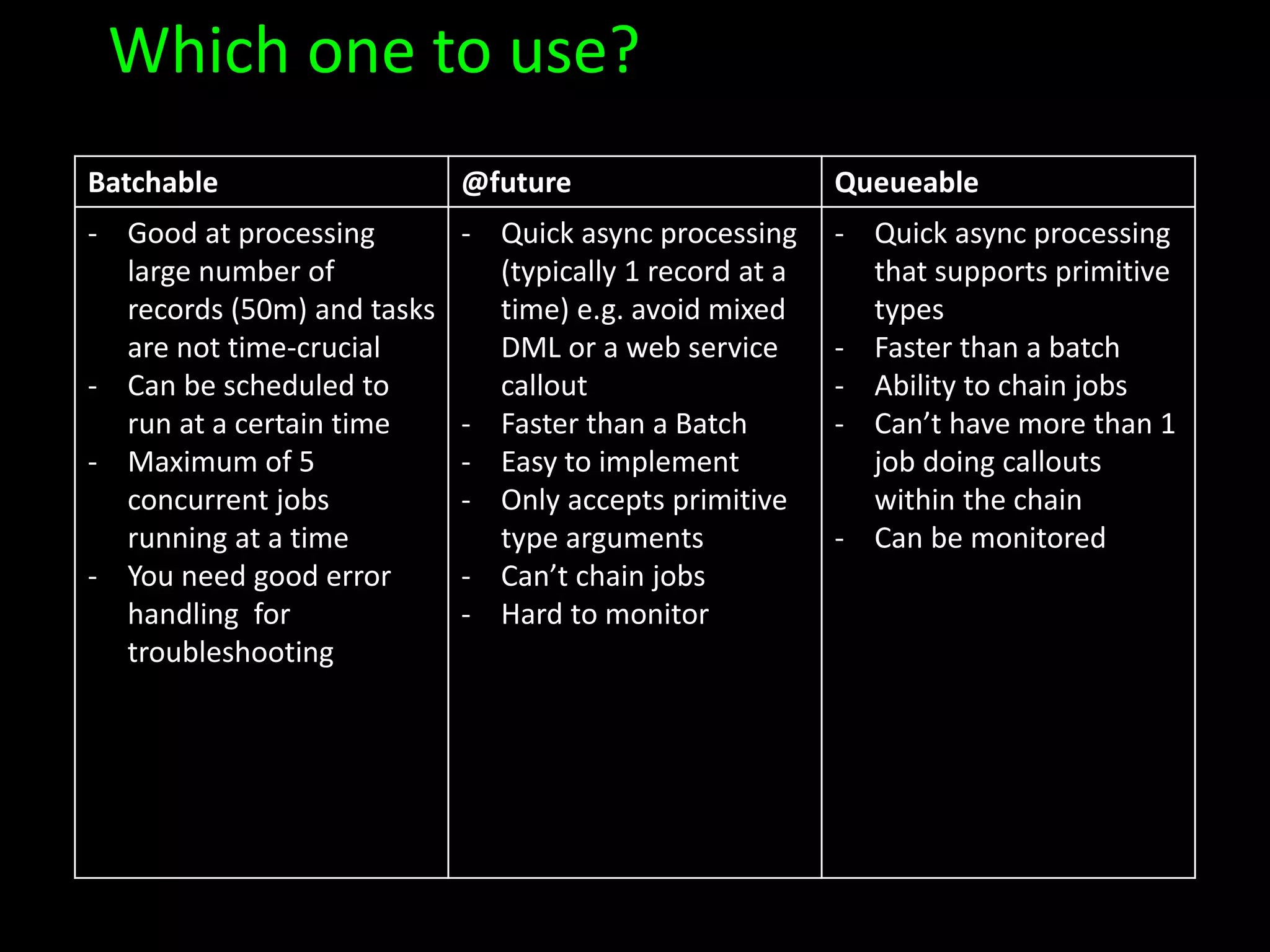 Which one to use?

| Batchable | @future | Queueable |
|---|---|---|
| - Good at processing large number of records (50m) and tasks are not time-crucial<br>- Can be scheduled to run at a certain time<br>- Maximum of 5 concurrent jobs running at a time<br>- You need good error handling for troubleshooting | - Quick async processing (typically 1 record at a time) e.g. avoid mixed DML or a web service callout<br>- Faster than a Batch<br>- Easy to implement<br>- Only accepts primitive type arguments<br>- Can't chain jobs<br>- Hard to monitor | - Quick async processing that supports primitive types<br>- Faster than a batch<br>- Ability to chain jobs<br>- Can't have more than 1 job doing callouts within the chain<br>- Can be monitored |